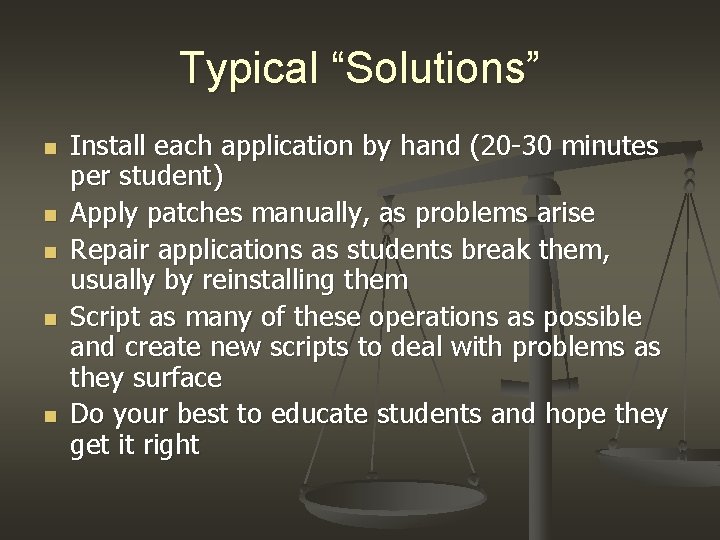 Typical “Solutions”

- Install each application by hand (20-30 minutes per student)
- Apply patches manually, as problems arise
- Repair applications as students break them, usually by reinstalling them
- Script as many of these operations as possible and create new scripts to deal with problems as they surface
- Do your best to educate students and hope they get it right